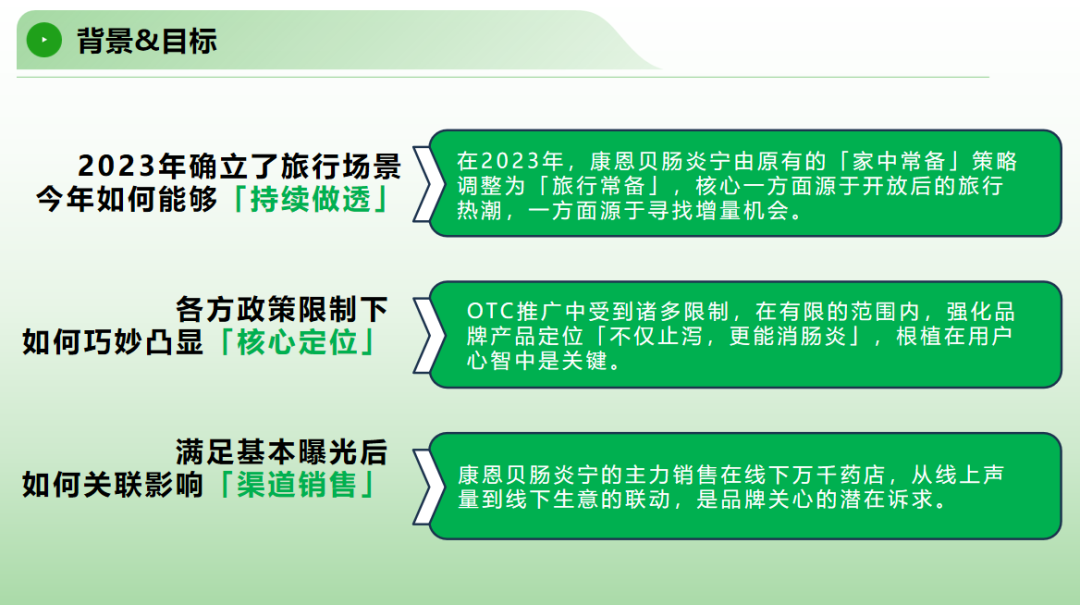 背景&目标

2023年确立了旅行场景
今年如何能够「持续做透」

在2023年，康恩贝肠炎宁由原有的「家中常备」策略调整为「旅行常备」，核心一方面源于开放后的旅行热潮，一方面源于寻找增量机会。

各方政策限制下
如何巧妙凸显「核心定位」

OTC推广中受到诸多限制，在有限的范围内，强化品牌产品定位「不仅止泻，更能消肠炎」，根植在用户心智中是关键。

满足基本曝光后
如何关联影响「渠道销售」

康恩贝肠炎宁的主力销售在线下万千药店，从线上声量到线下生意的联动，是品牌关心的潜在诉求。